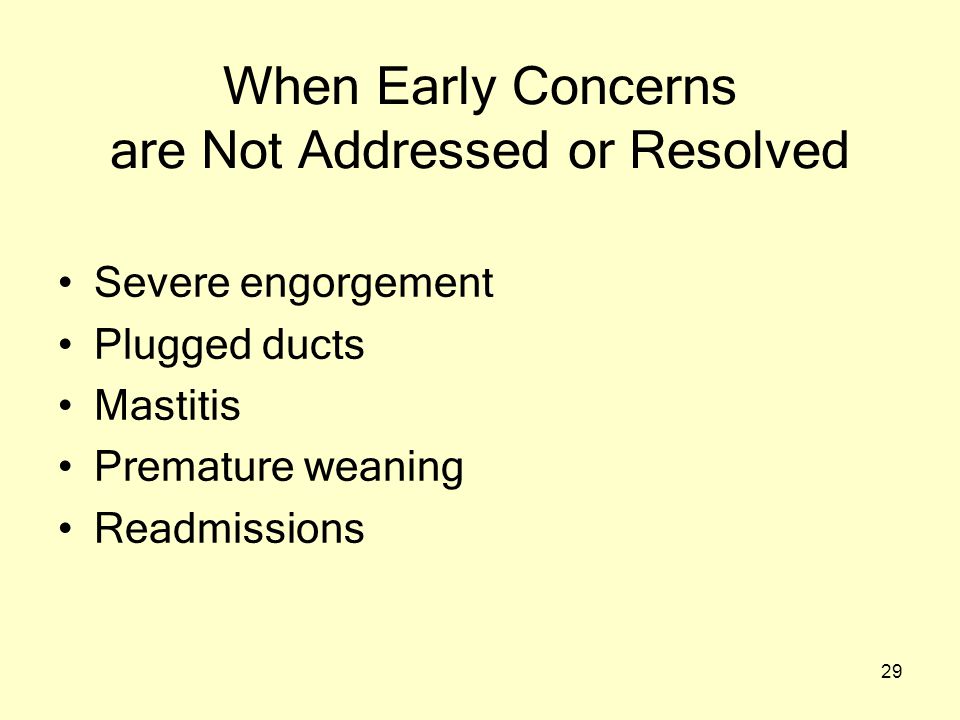 When Early Concerns are Not Addressed or Resolved

• Severe engorgement
• Plugged ducts
• Mastitis
• Premature weaning
• Readmissions

29